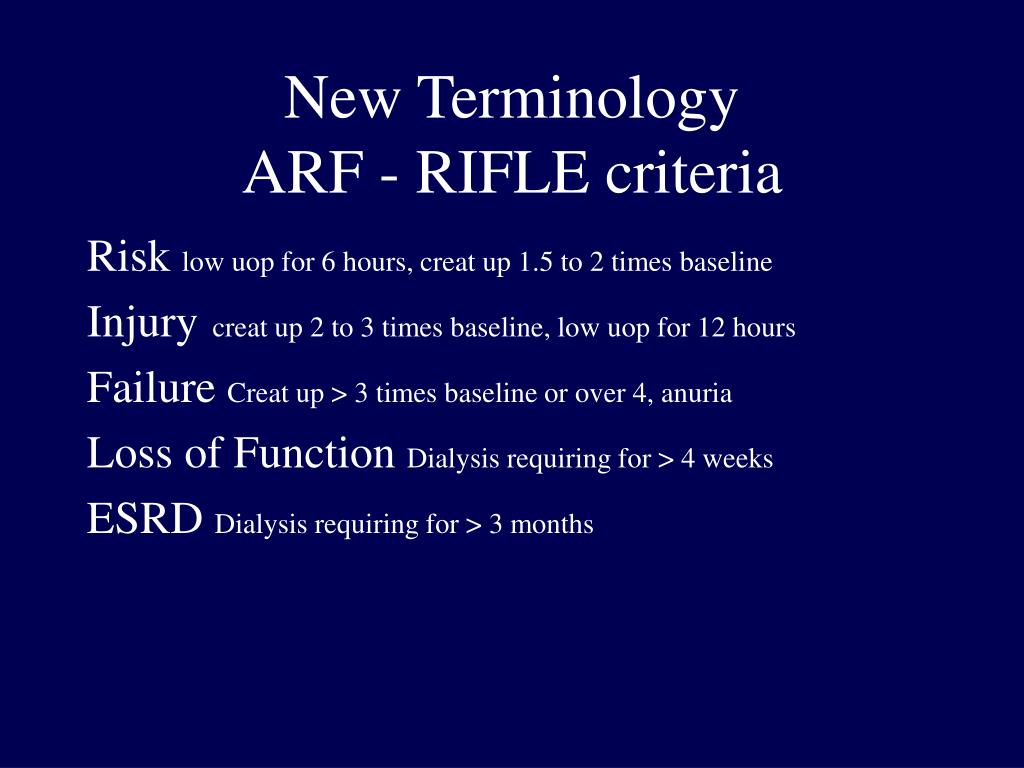 New Terminology
ARF - RIFLE criteria

Risk low uop for 6 hours, creat up 1.5 to 2 times baseline

Injury creat up 2 to 3 times baseline, low uop for 12 hours

Failure Creat up > 3 times baseline or over 4, anuria

Loss of Function Dialysis requiring for > 4 weeks

ESRD Dialysis requiring for > 3 months